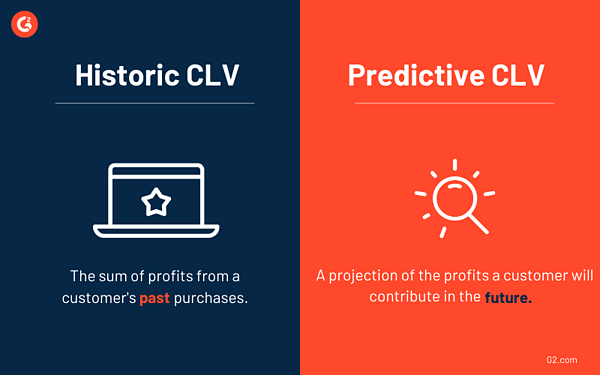 G2

Historic CLV

The sum of profits from a customer's past purchases.

Predictive CLV

A projection of the profits a customer will contribute in the future.

G2.com